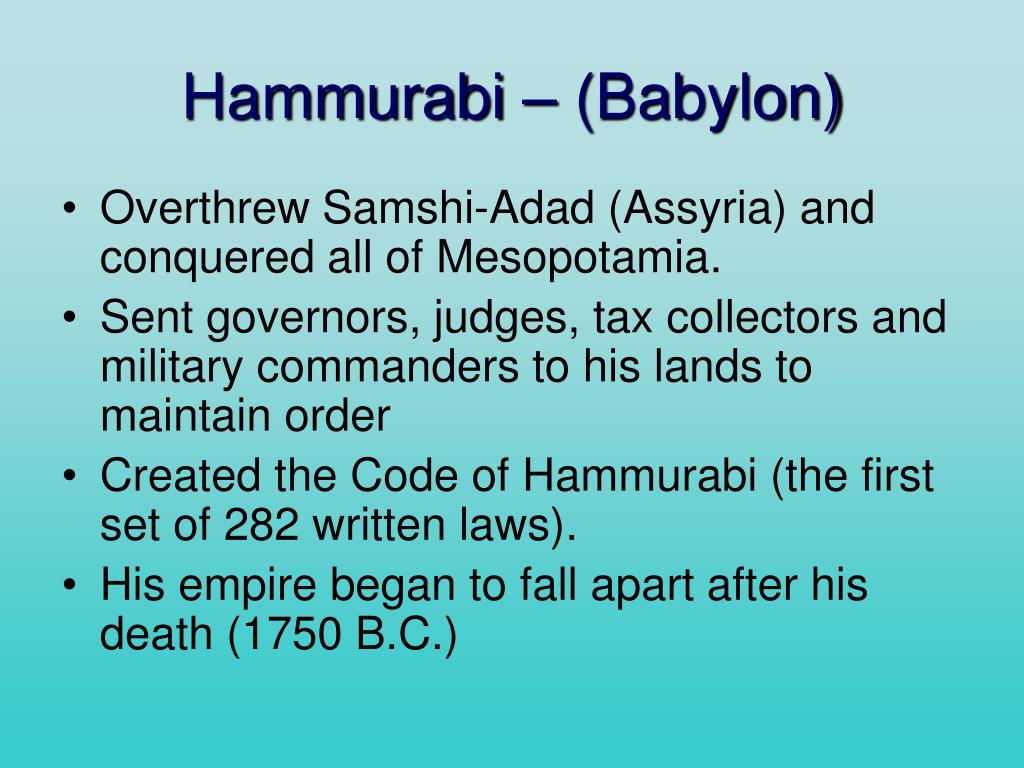 Hammurabi – (Babylon)

• Overthrew Samshi-Adad (Assyria) and conquered all of Mesopotamia.
• Sent governors, judges, tax collectors and military commanders to his lands to maintain order
• Created the Code of Hammurabi (the first set of 282 written laws).
• His empire began to fall apart after his death (1750 B.C.)